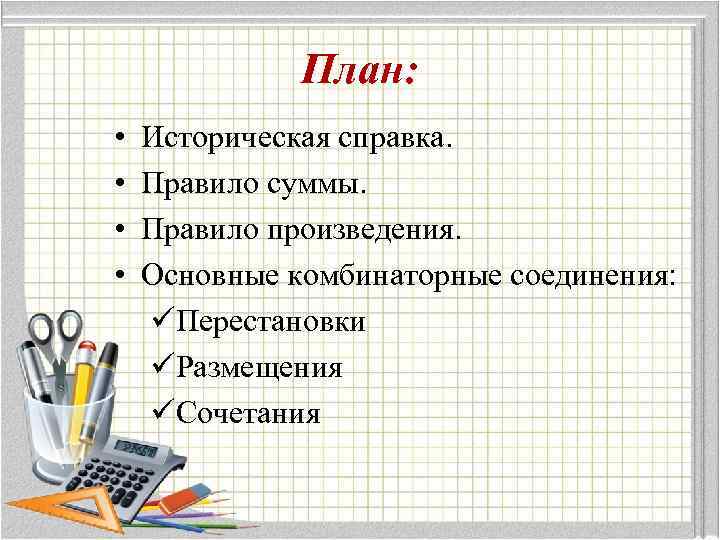 План:

• Историческая справка.
• Правило суммы.
• Правило произведения.
• Основные комбинаторные соединения:
✓Перестановки
✓Размещения
✓Сочетания